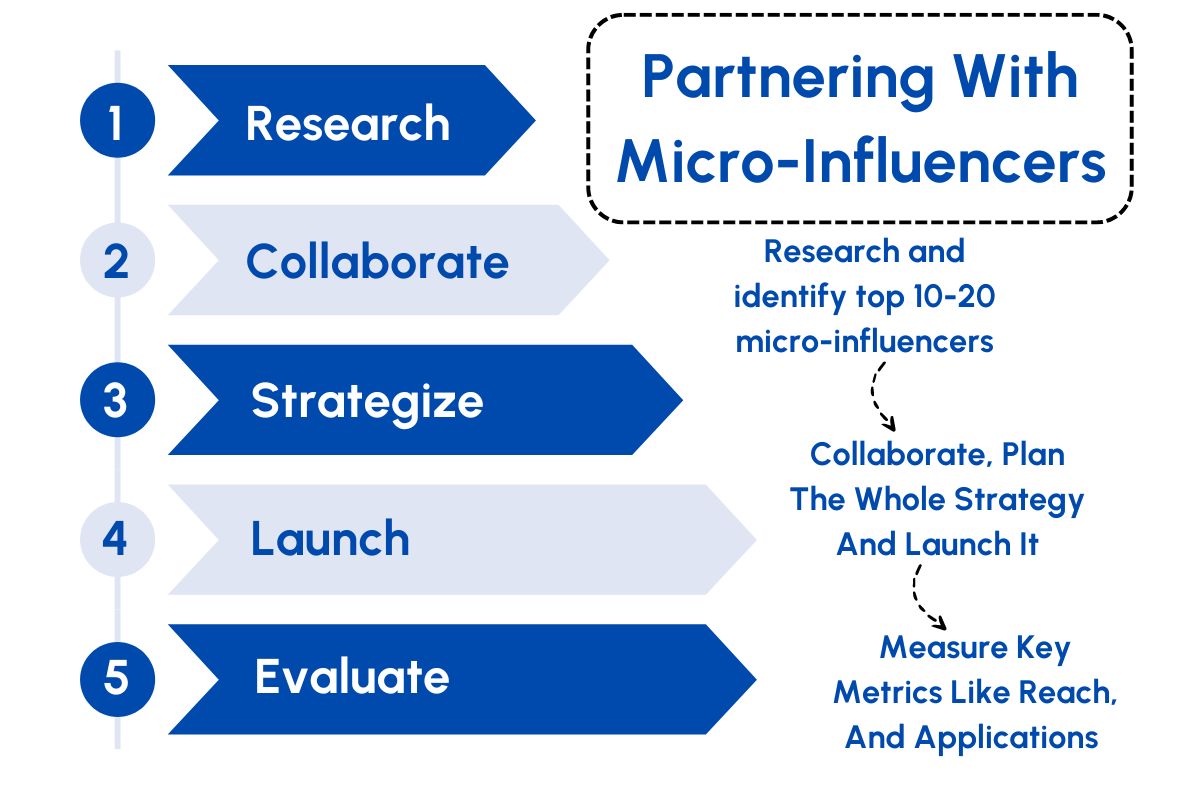 Partnering With Micro-Influencers

1 Research

2 Collaborate

3 Strategize

4 Launch

5 Evaluate

Research and identify top 10-20 micro-influencers

Collaborate, Plan The Whole Strategy And Launch It

Measure Key Metrics Like Reach, And Applications